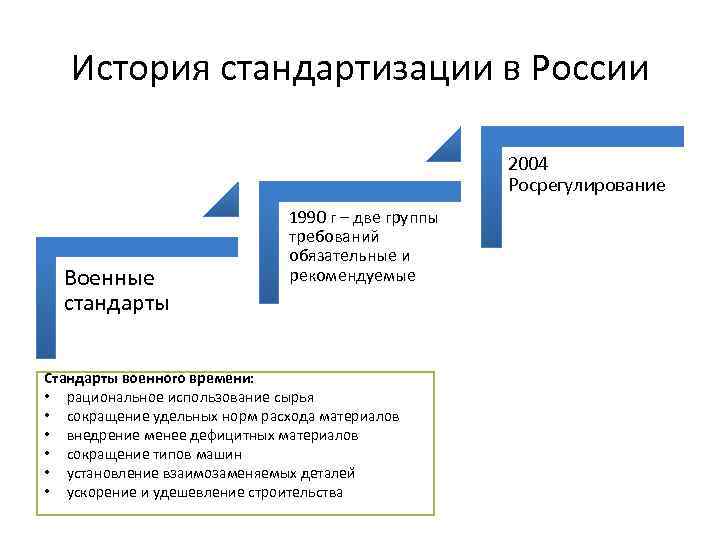 История стандартизации в России

Военные стандарты

1990 г – две группы требований обязательные и рекомендуемые

2004 Росрегулирование

Стандарты военного времени:
• рациональное использование сырья
• сокращение удельных норм расхода материалов
• внедрение менее дефицитных материалов
• сокращение типов машин
• установление взаимозаменяемых деталей
• ускорение и удешевление строительства